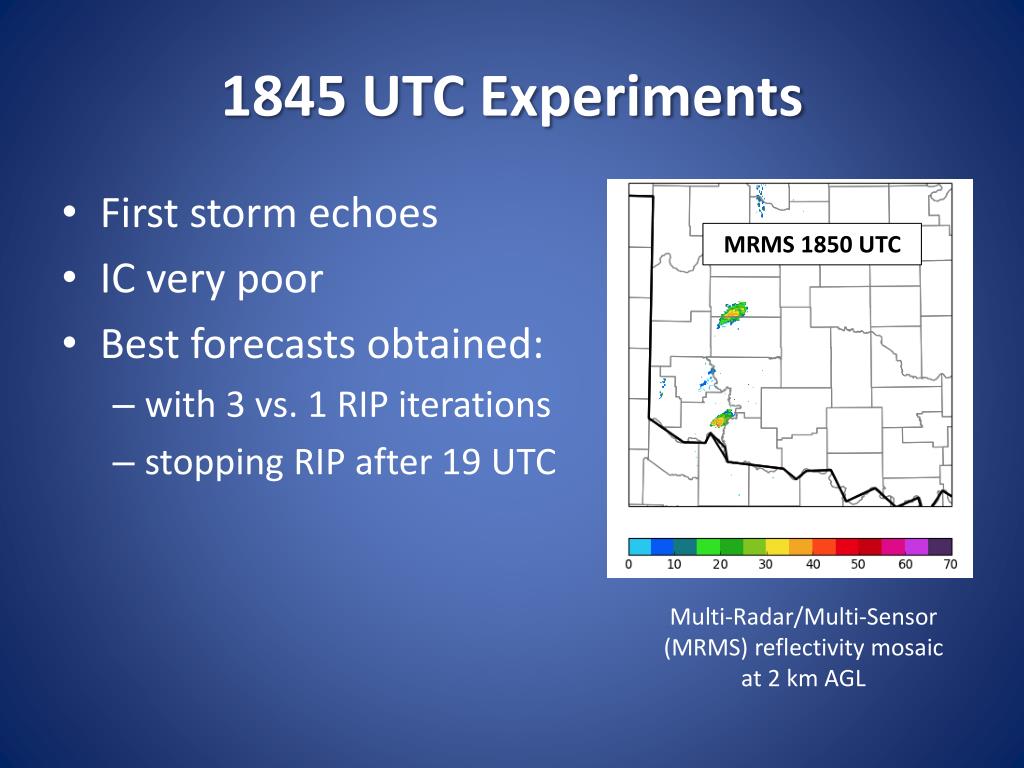 1845 UTC Experiments

• First storm echoes
• IC very poor
• Best forecasts obtained:
– with 3 vs. 1 RIP iterations
– stopping RIP after 19 UTC

MRMS 1850 UTC

0 10 20 30 40 50 60 70

Multi-Radar/Multi-Sensor (MRMS) reflectivity mosaic at 2 km AGL